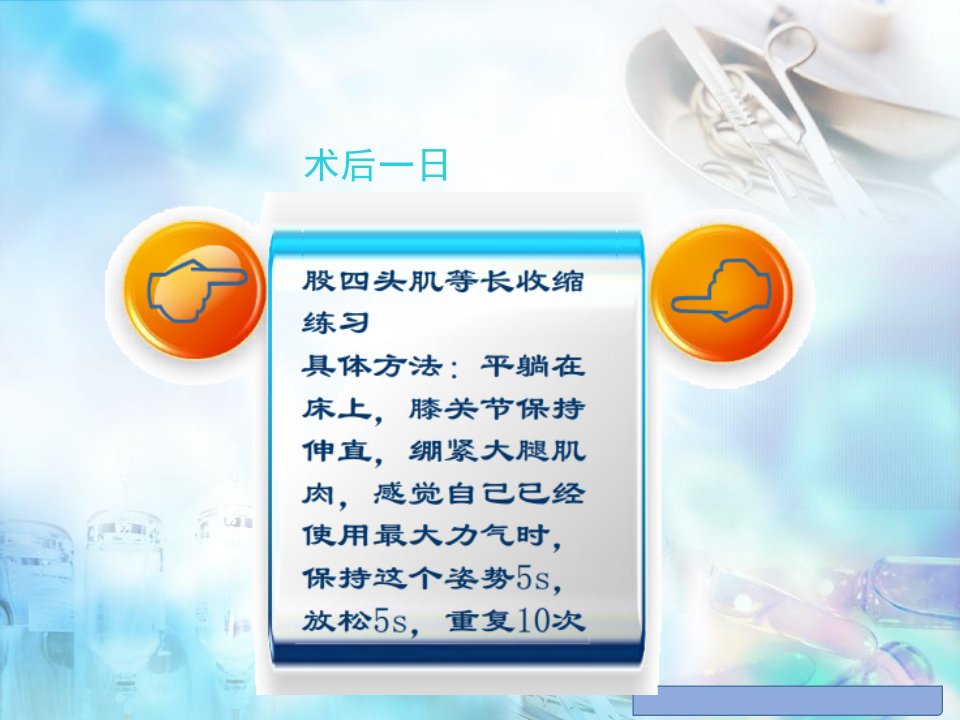 术后一日

股四头肌等长收缩练习
具体方法：平躺在床上，膝关节保持伸直，绷紧大腿肌肉，感觉自己已经使用最大力气时，保持这个姿势5s，放松5s，重复10次